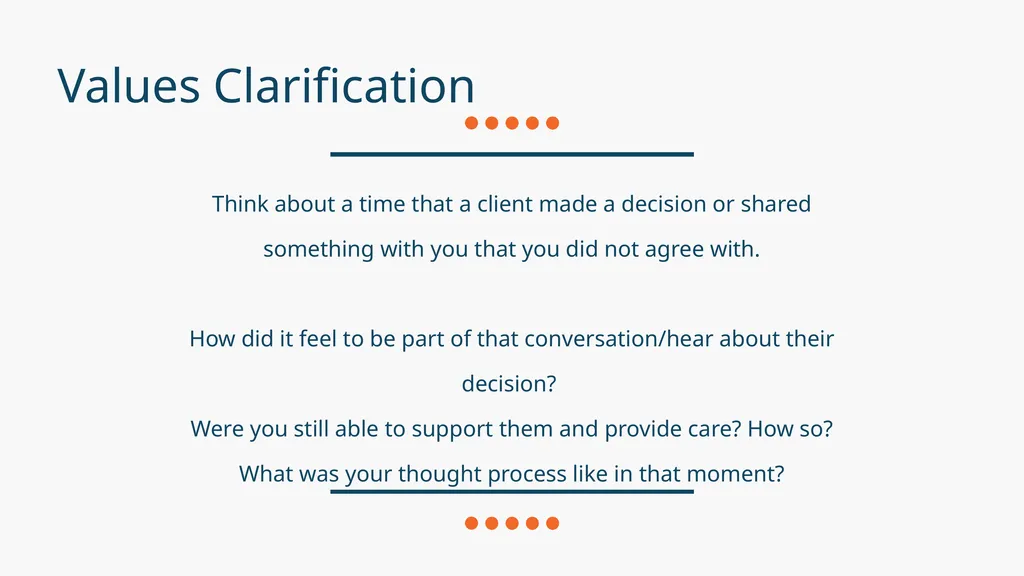 Values Clarification

Think about a time that a client made a decision or shared something with you that you did not agree with.

How did it feel to be part of that conversation/hear about their decision?
Were you still able to support them and provide care? How so?
What was your thought process like in that moment?